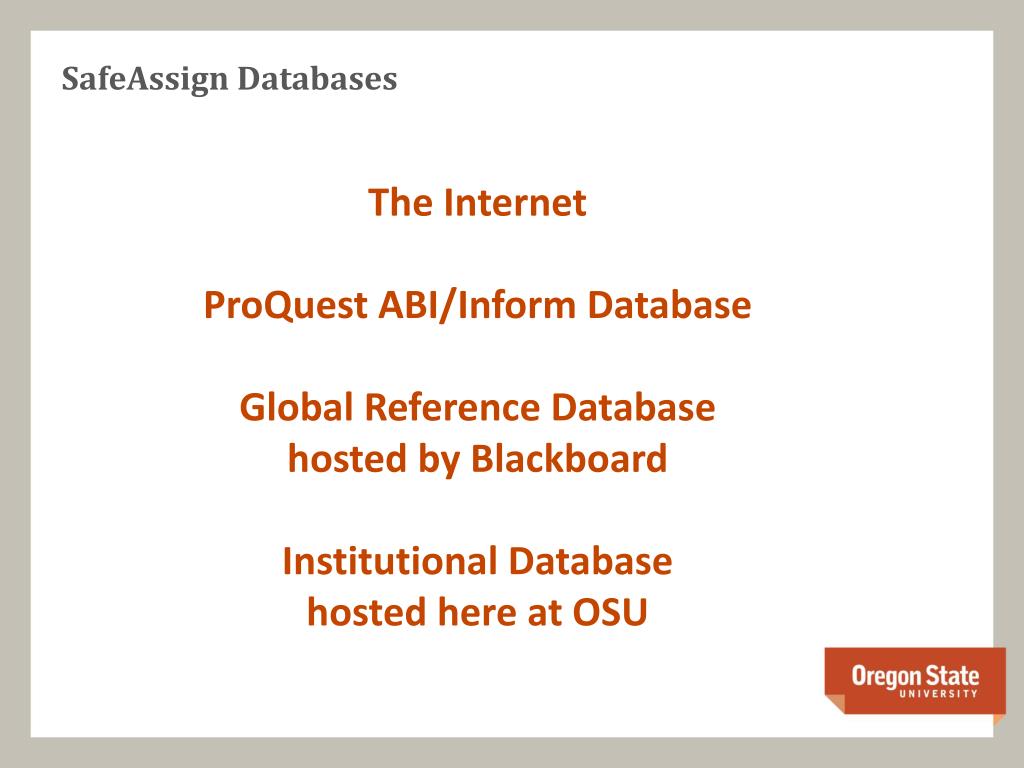 SafeAssign Databases

The Internet

ProQuest ABI/Inform Database

Global Reference Database hosted by Blackboard

Institutional Database hosted here at OSU

Oregon State
UNIVERSITY